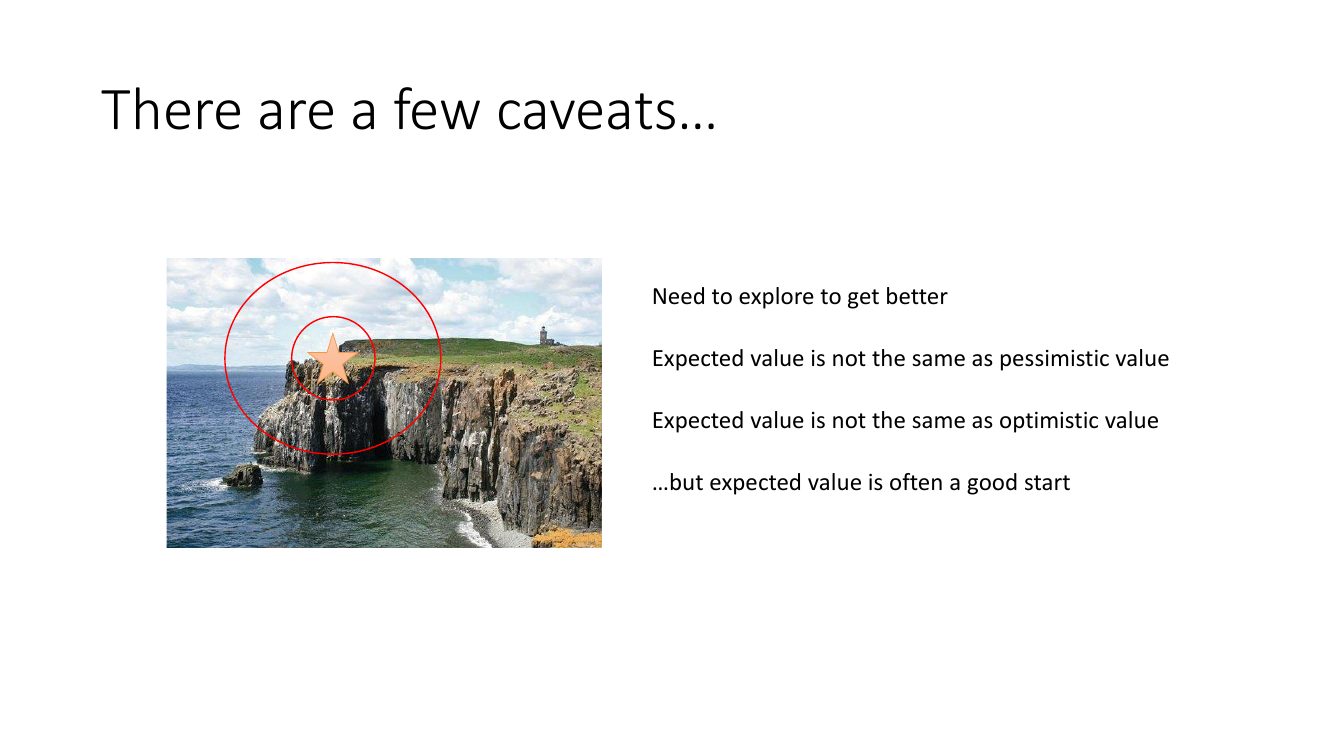 There are a few caveats…

Need to explore to get better

Expected value is not the same as pessimistic value

Expected value is not the same as optimistic value

…but expected value is often a good start